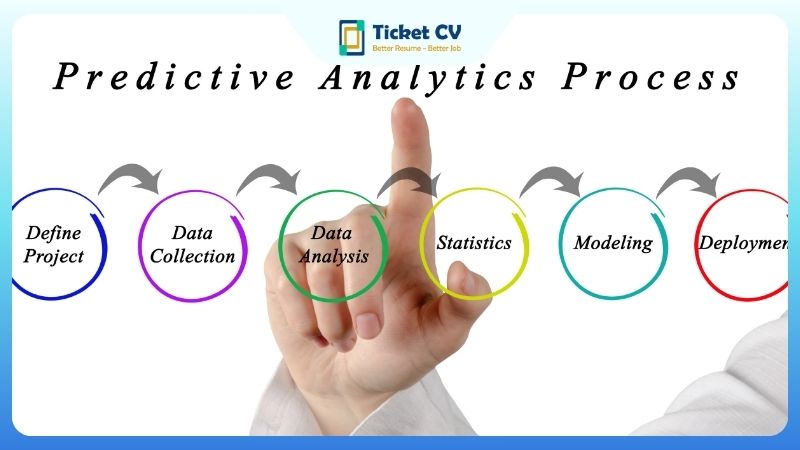 Ticket CV
Better Resume - Better Job

Predictive Analytics Process

Define Project

Data Collection

Data Analysis

Statistics

Modeling

Deploymen